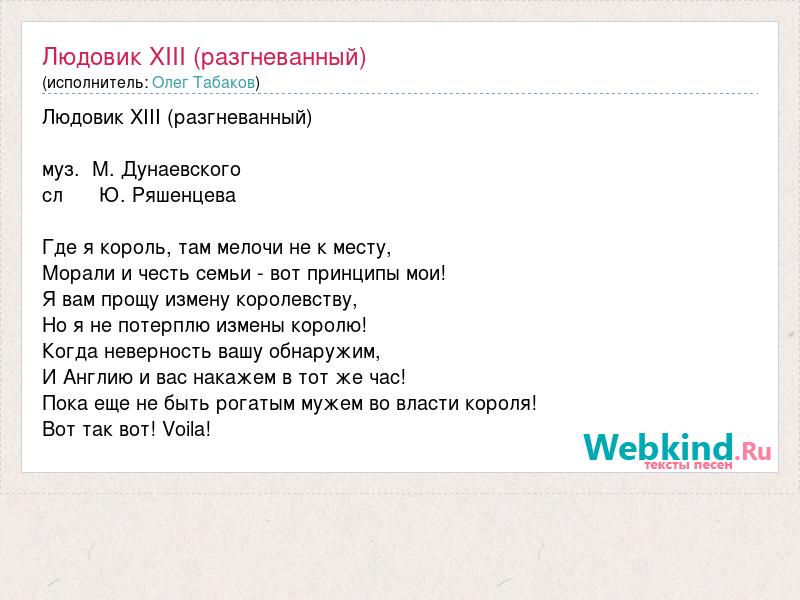 Людовик XIII (разгневанный)
(исполнитель: Олег Табаков)

Людовик XIII (разгневанный)

муз. М. Дунаевского
сл Ю. Ряшенцева

Где я король, там мелочи не к месту,
Морали и честь семьи - вот принципы мои!
Я вам прощу измену королевству,
Но я не потерплю измены королю!
Когда неверность вашу обнаружим,
И Англию и вас накажем в тот же час!
Пока еще не быть рогатым мужем во власти короля!
Вот так вот! Voila!

Webkind.Ru
тексты песен